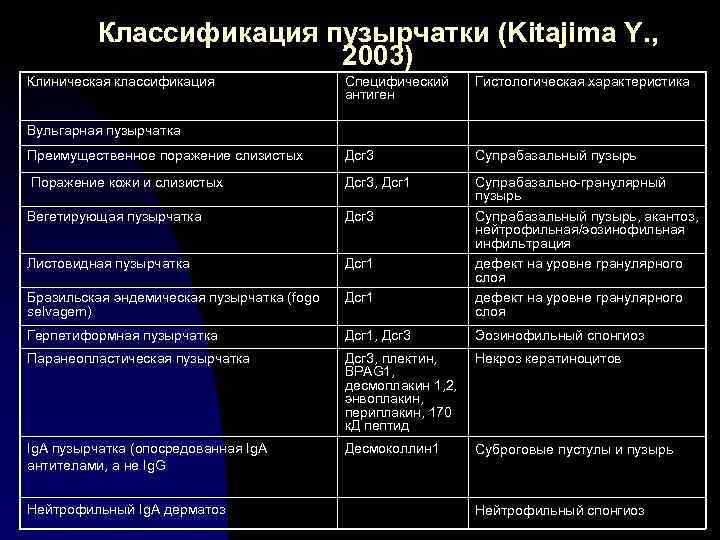 Классификация пузырчатки (Kitajima Y., 2003)

| Клиническая классификация | Специфический антиген | Гистологическая характеристика |
|---|---|---|
| Вульгарная пузырчатка | | |
| Преимущественное поражение слизистых | Дсг3 | Супрабазальный пузырь |
| Поражение кожи и слизистых | Дсг3, Дсг1 | Супрабазально-гранулярный пузырь |
| Вегетирующая пузырчатка | Дсг3 | Супрабазальный пузырь, акантоз, нейтрофильная/эозинофильная инфильтрация |
| Листовидная пузырчатка | Дсг1 | дефект на уровне гранулярного слоя |
| Бразильская эндемическая пузырчатка (fogo selvagem) | Дсг1 | дефект на уровне гранулярного слоя |
| Герпетиформная пузырчатка | Дсг1, Дсг3 | Эозинофильный спонгиоз |
| Паранеопластическая пузырчатка | Дсг3, плектин, BPAG1, десмоплакин 1,2, энвоплакин, периплакин, 170 кД пептид | Некроз кератиноцитов |
| IgA пузырчатка (опосредованная IgA антителами, а не IgG | Десмоколлин1 | Суброговые пустулы и пузырь |
| Нейтрофильный IgA дерматоз | | Нейтрофильный спонгиоз |